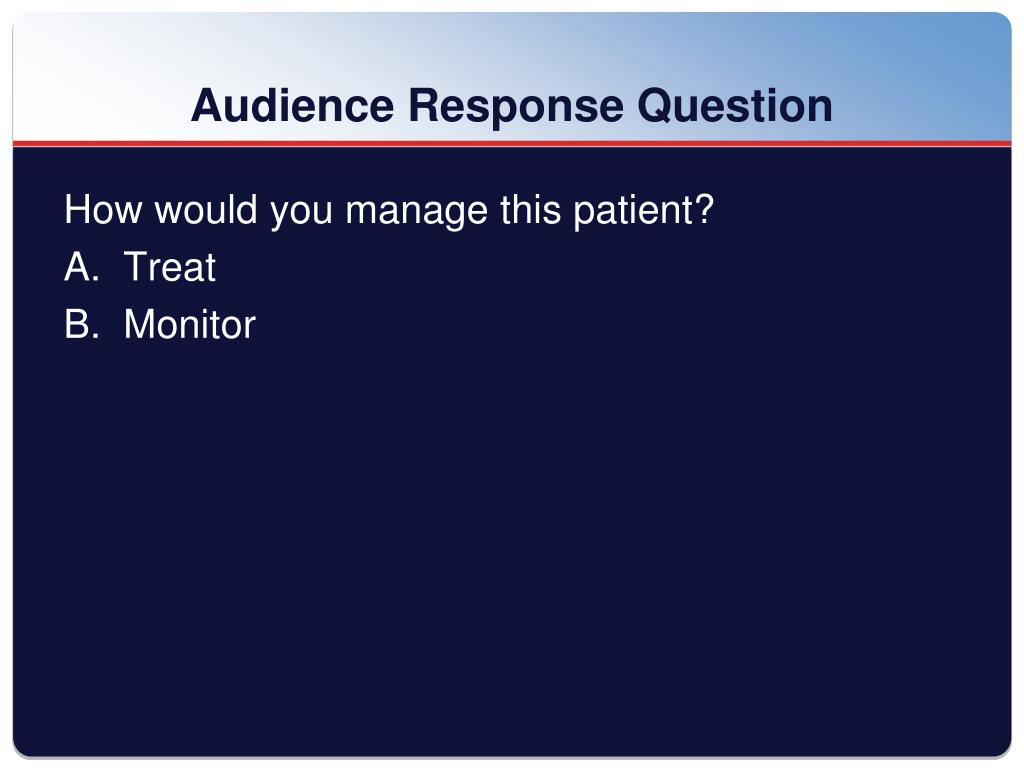 Audience Response Question

How would you manage this patient?
A. Treat
B. Monitor